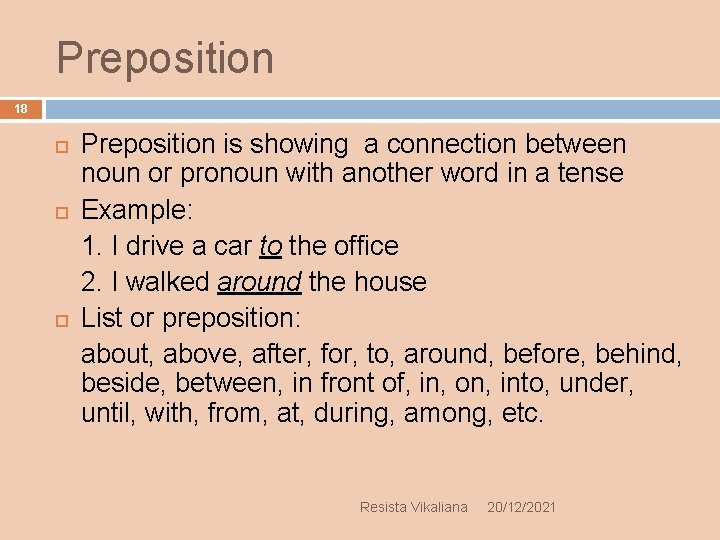 Preposition

18

Preposition is showing a connection between noun or pronoun with another word in a tense

Example:

1. I drive a car to the office

2. I walked around the house

List or preposition:

about, above, after, for, to, around, before, behind, beside, between, in front of, in, on, into, under, until, with, from, at, during, among, etc.

Resista Vikaliana 20/12/2021